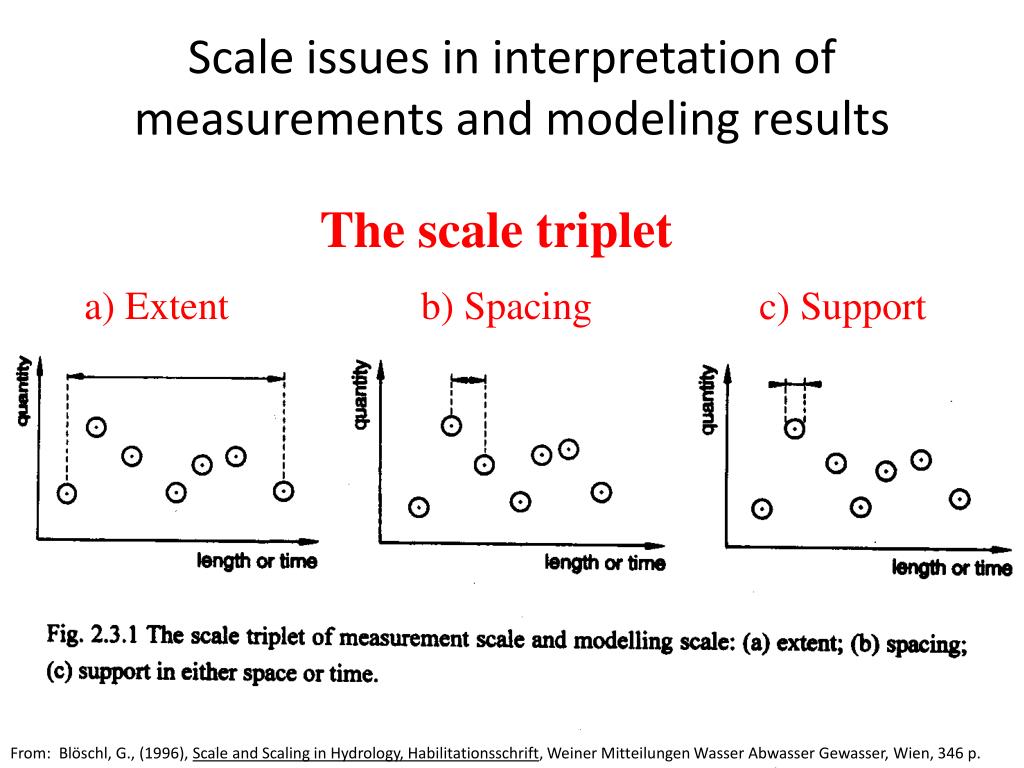 Scale issues in interpretation of measurements and modeling results

The scale triplet

a) Extent

b) Spacing

c) Support

quantity

length or time

quantity

length or time

quantity

length or time

Fig. 2.3.1 The scale triplet of measurement scale and modelling scale: (a) extent; (b) spacing; (c) support in either space or time.

From: Blöschl, G., (1996), Scale and Scaling in Hydrology, Habilitationsschrift, Weiner Mitteilungen Wasser Abwasser Gewasser, Wien, 346 p.